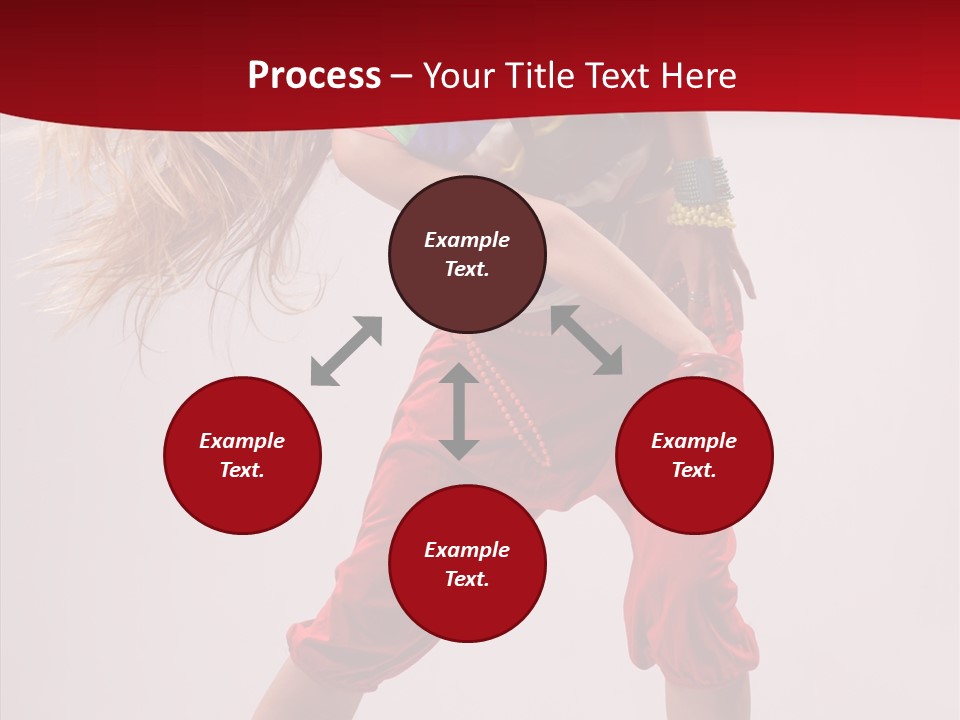 Process – Your Title Text Here

Example Text.

Example Text.

Example Text.

Example Text.